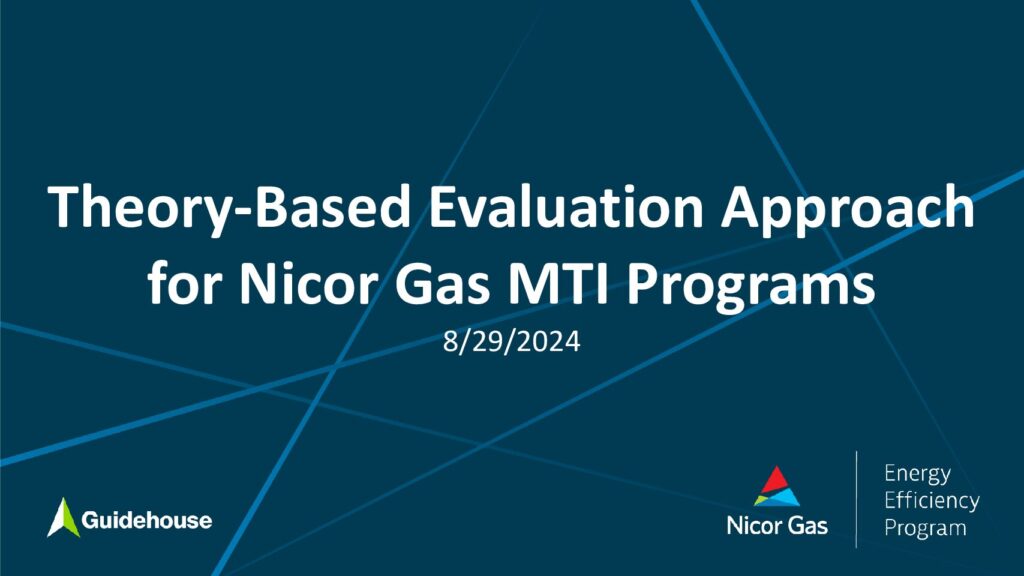 Theory-Based Evaluation Approach for Nicor Gas MTI Programs

8/29/2024

Guidehouse

Nicor Gas

Energy Efficiency Program